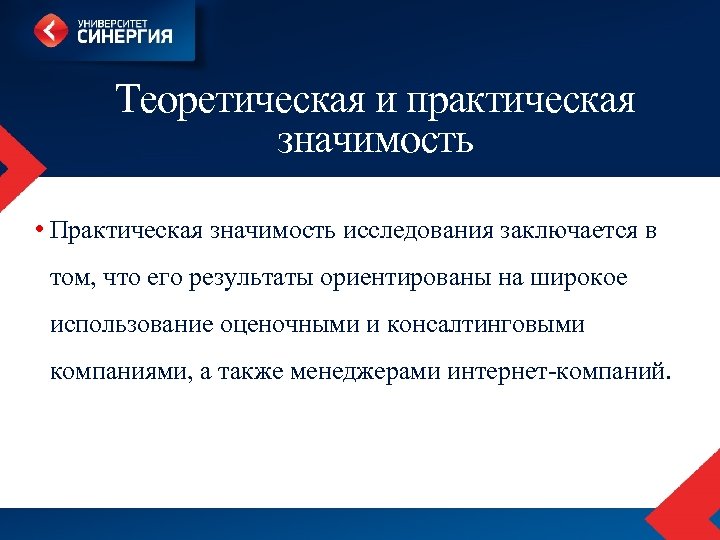 УНИВЕРСИТЕТ
СИНЕРГИЯ

Теоретическая и практическая значимость

• Практическая значимость исследования заключается в том, что его результаты ориентированы на широкое использование оценочными и консалтинговыми компаниями, а также менеджерами интернет-компаний.